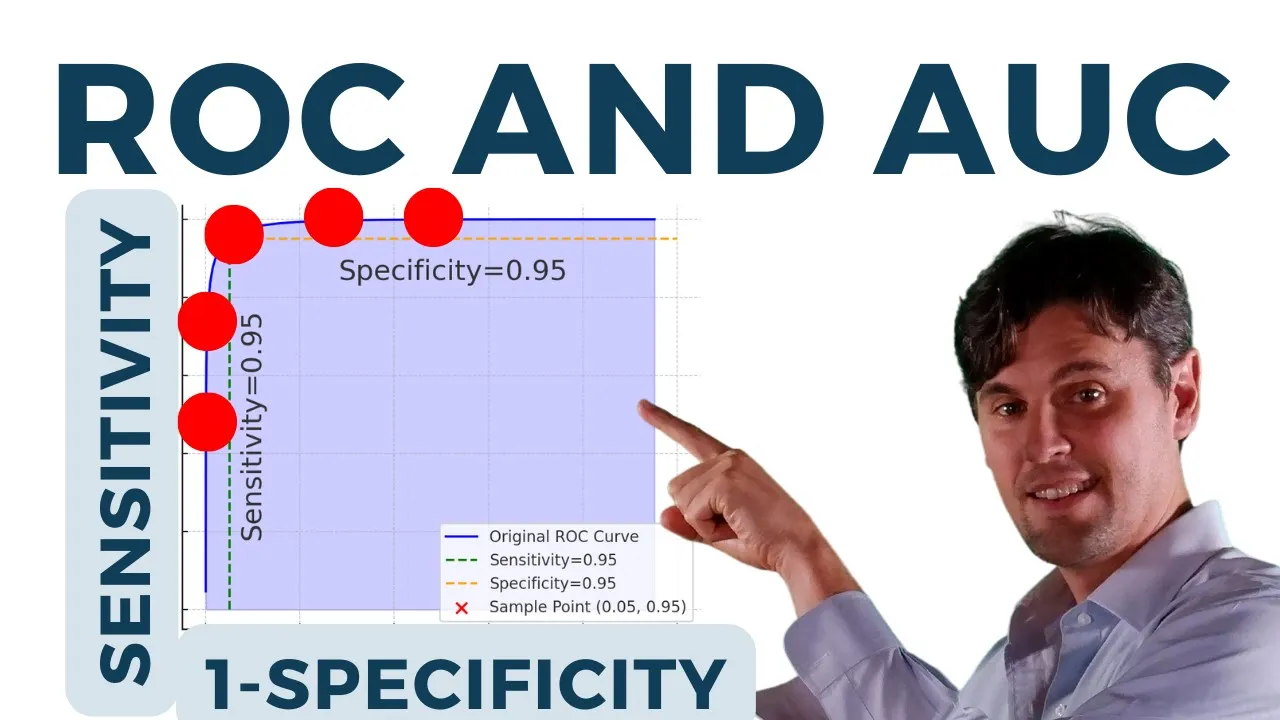 ROC AND AUC

SENSITIVITY

Specificity=0.95

Sensitivity=0.95

Original ROC Curve
Sensitivity=0.95
Specificity=0.95
Sample Point (0.05, 0.95)

1-SPECIFICITY